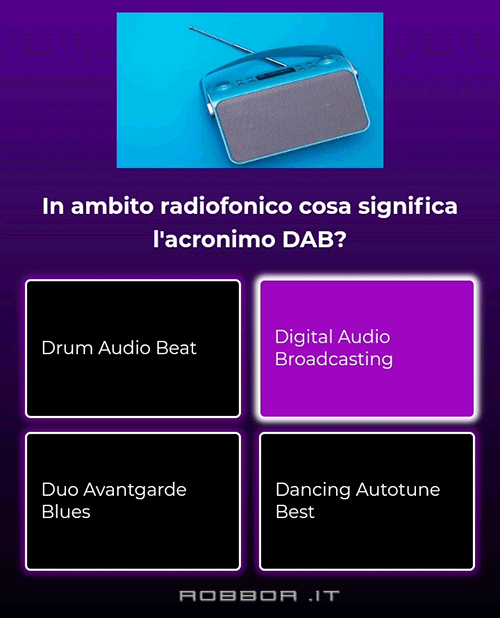 In ambito radiofonico cosa significa l'acronimo DAB?

Drum Audio Beat

Digital Audio Broadcasting

Duo Avantgarde Blues

Dancing Autotune Best

ROBBOR .IT